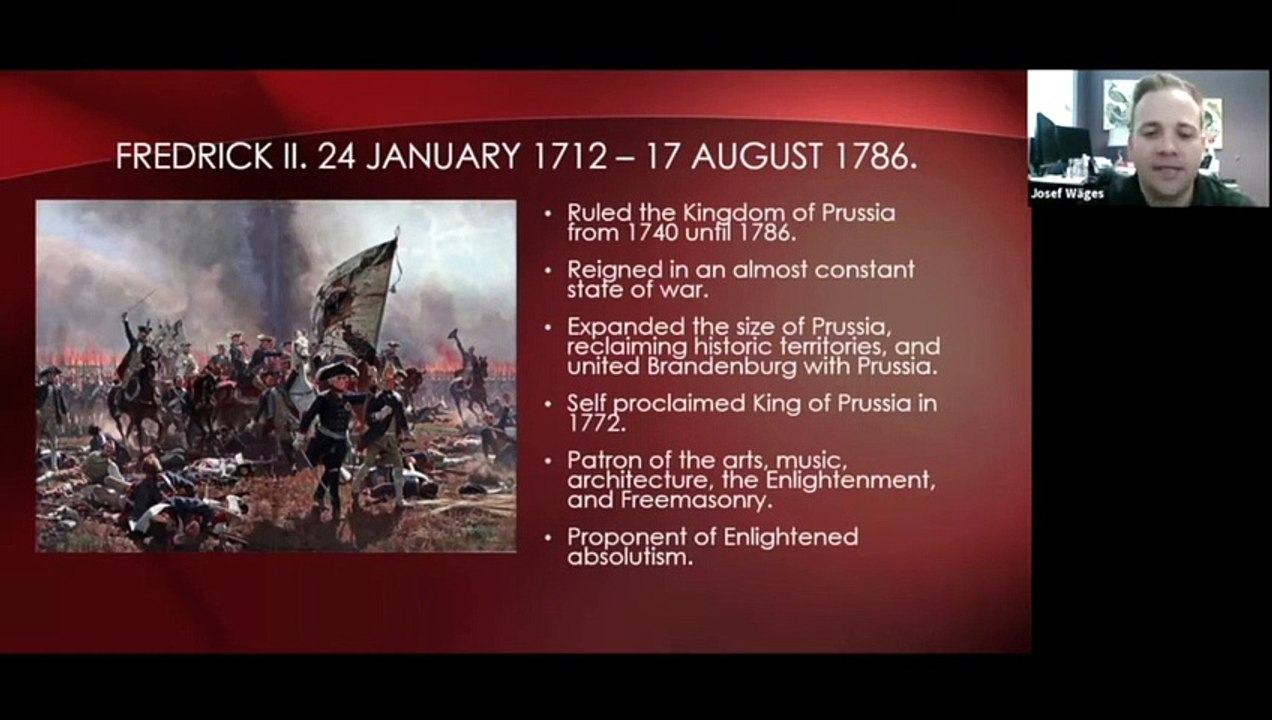 FREDRICK II. 24 JANUARY 1712 – 17 AUGUST 1786.

• Ruled the Kingdom of Prussia from 1740 until 1786.

• Reigned in an almost constant state of war.

• Expanded the size of Prussia, reclaiming historic territories, and united Brandenburg with Prussia.

• Self proclaimed King of Prussia in 1772.

• Patron of the arts, music, architecture, the Enlightenment, and Freemasonry.

• Proponent of Enlightened absolutism.

Josef Wäges